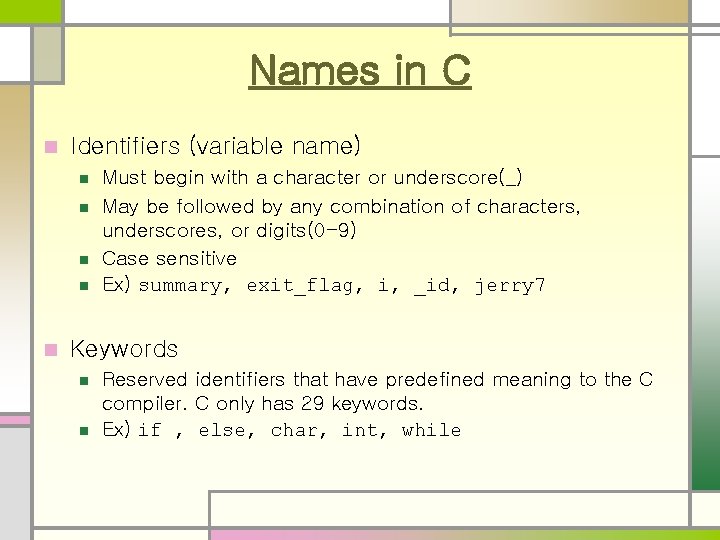 Names in C

Identifiers (variable name)

Must begin with a character or underscore(_)

May be followed by any combination of characters, underscores, or digits(0-9)

Case sensitive

Ex) summary, exit_flag, i, _id, jerry7

Keywords

Reserved identifiers that have predefined meaning to the C compiler. C only has 29 keywords.

Ex) if , else, char, int, while